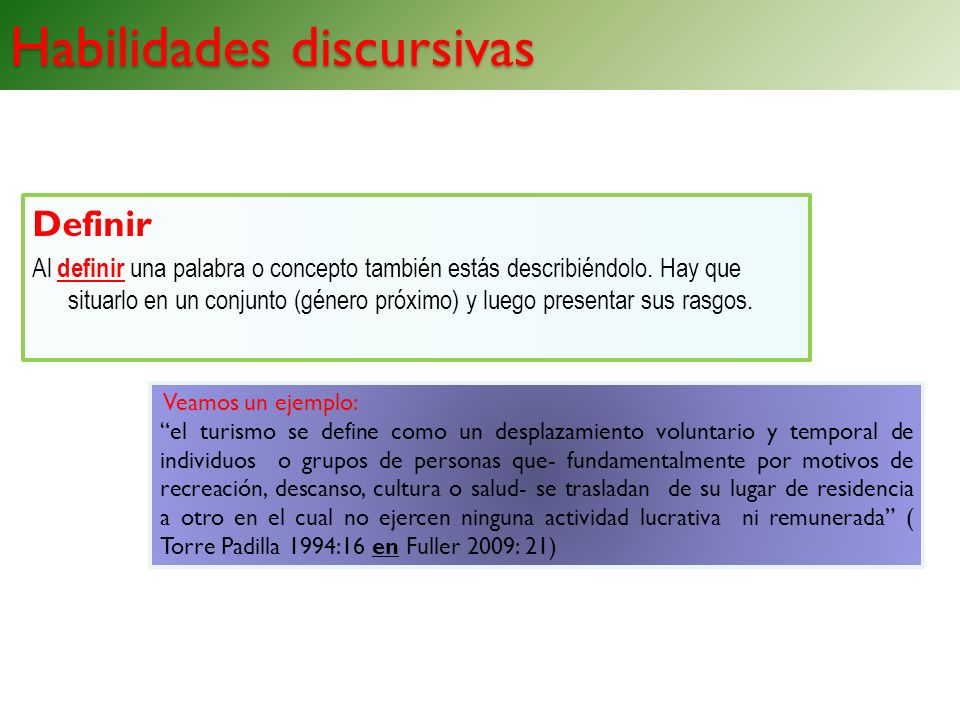 Habilidades discursivas

Definir

Al definir una palabra o concepto también estás describiéndolo. Hay que situarlo en un conjunto (género próximo) y luego presentar sus rasgos.

Veamos un ejemplo:
“el turismo se define como un desplazamiento voluntario y temporal de individuos o grupos de personas que- fundamentalmente por motivos de recreación, descanso, cultura o salud- se trasladan de su lugar de residencia a otro en el cual no ejercen ninguna actividad lucrativa ni remunerada” ( Torre Padilla 1994:16 en Fuller 2009: 21)